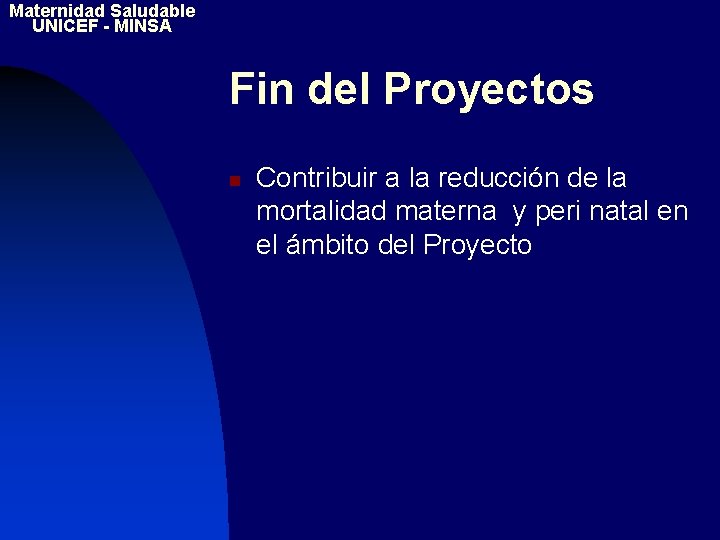 Maternidad Saludable
UNICEF - MINSA

Fin del Proyectos

Contribuir a la reducción de la mortalidad materna y peri natal en el ámbito del Proyecto